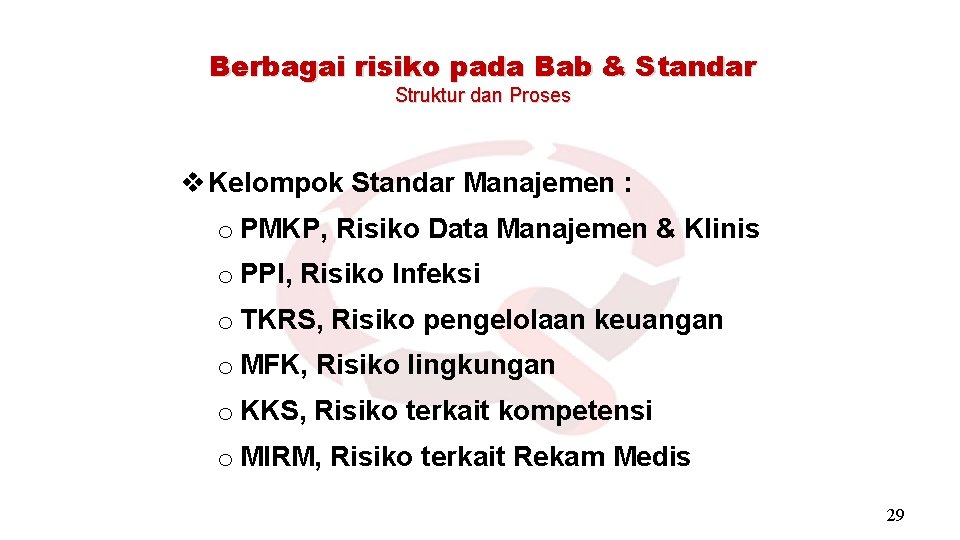 Berbagai risiko pada Bab & Standar
Struktur dan Proses

❖ Kelompok Standar Manajemen :

o PMKP, Risiko Data Manajemen & Klinis

o PPI, Risiko Infeksi

o TKRS, Risiko pengelolaan keuangan

o MFK, Risiko lingkungan

o KKS, Risiko terkait kompetensi

o MIRM, Risiko terkait Rekam Medis

29